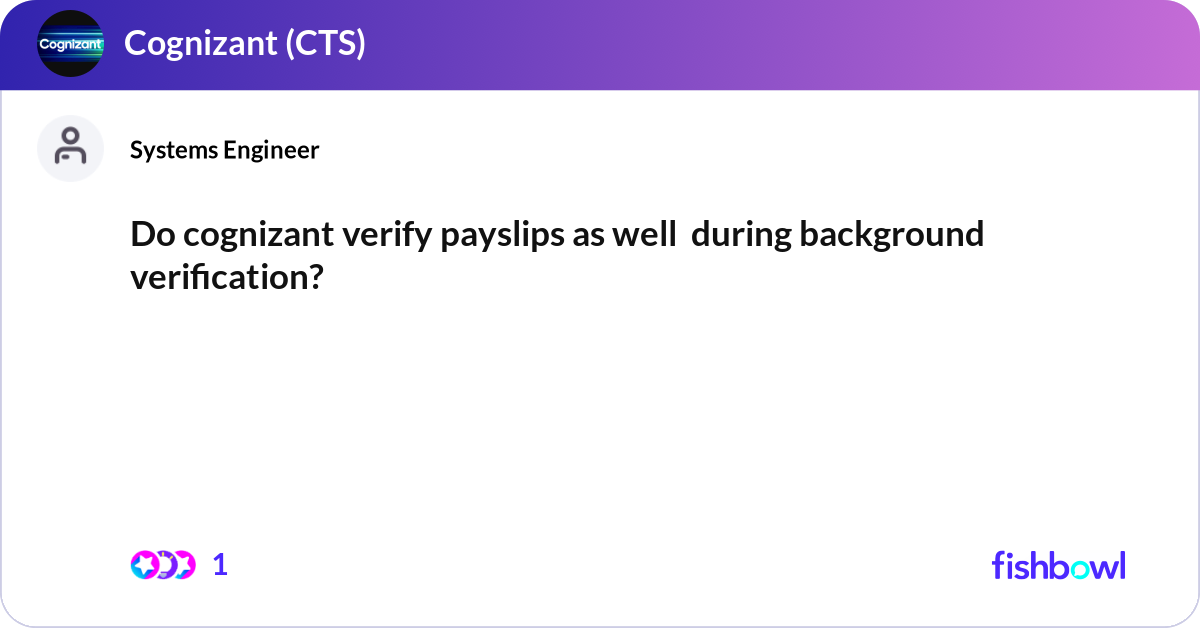 Cognizant

Cognizant (CTS)

Systems Engineer

Do cognizant verify payslips as well during background verification?

1

fishbowl